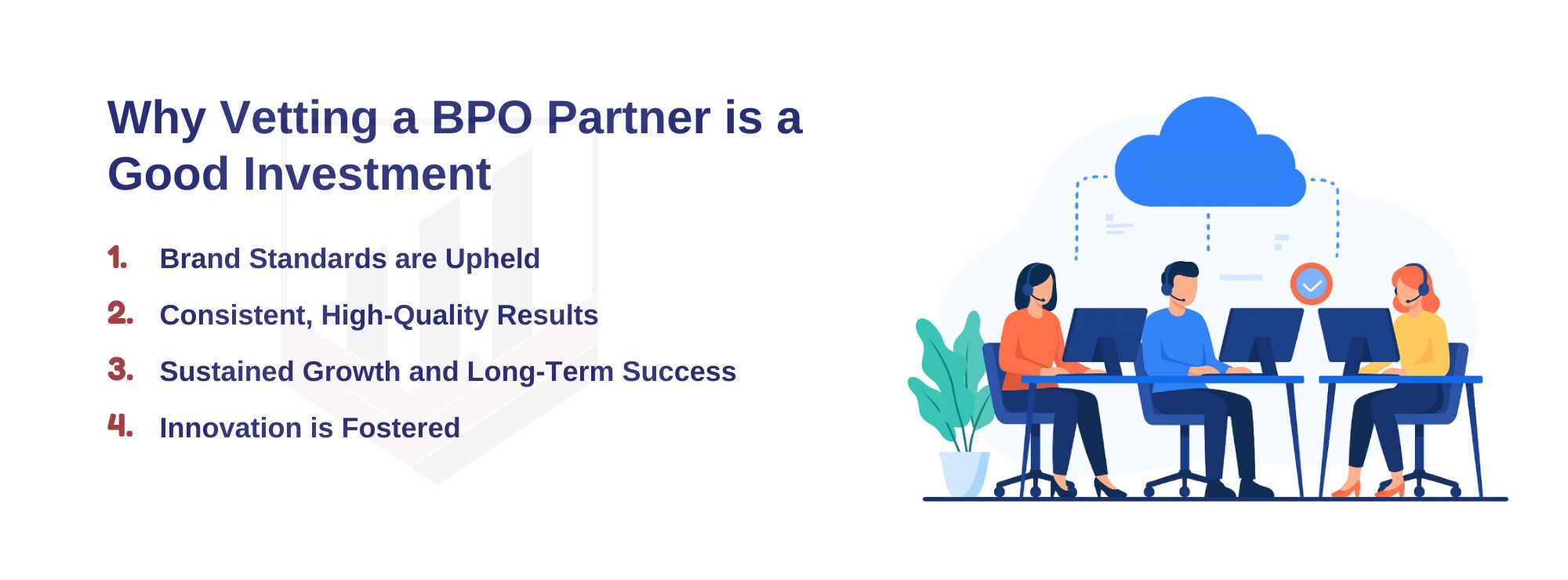 Why Vetting a BPO Partner is a Good Investment

1. Brand Standards are Upheld
2. Consistent, High-Quality Results
3. Sustained Growth and Long-Term Success
4. Innovation is Fostered